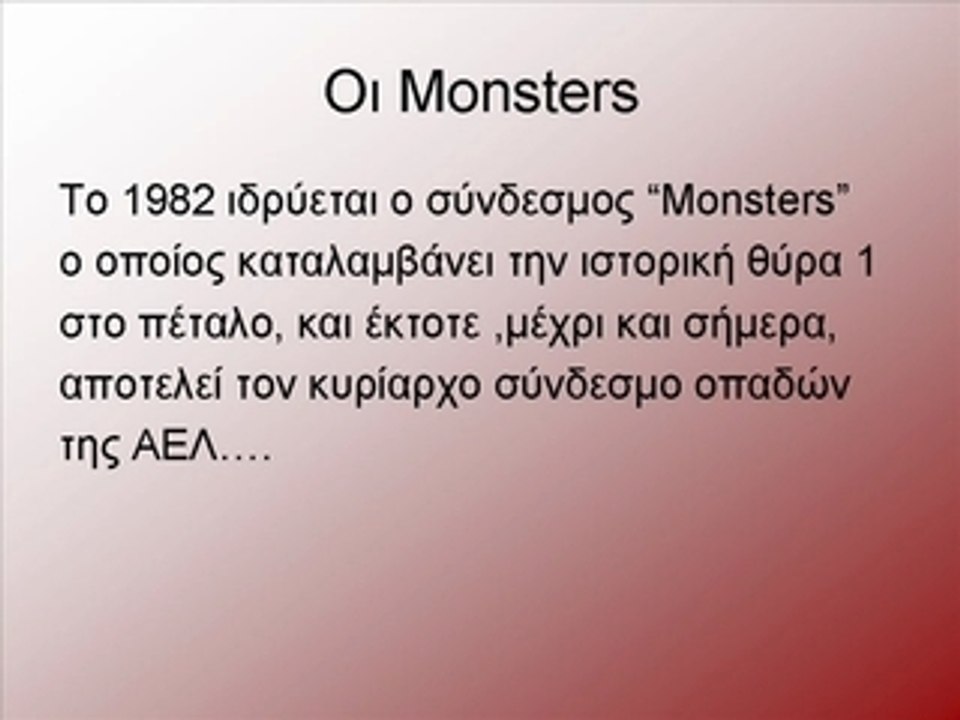 Οι Monsters

Το 1982 ιδρύεται ο σύνδεσμος “Monsters” ο οποίος καταλαμβάνει την ιστορική θύρα 1 στο πέταλο, και έκτοτε ,μέχρι και σήμερα, αποτελεί τον κυρίαρχο σύνδεσμο οπαδών της ΑΕΛ….